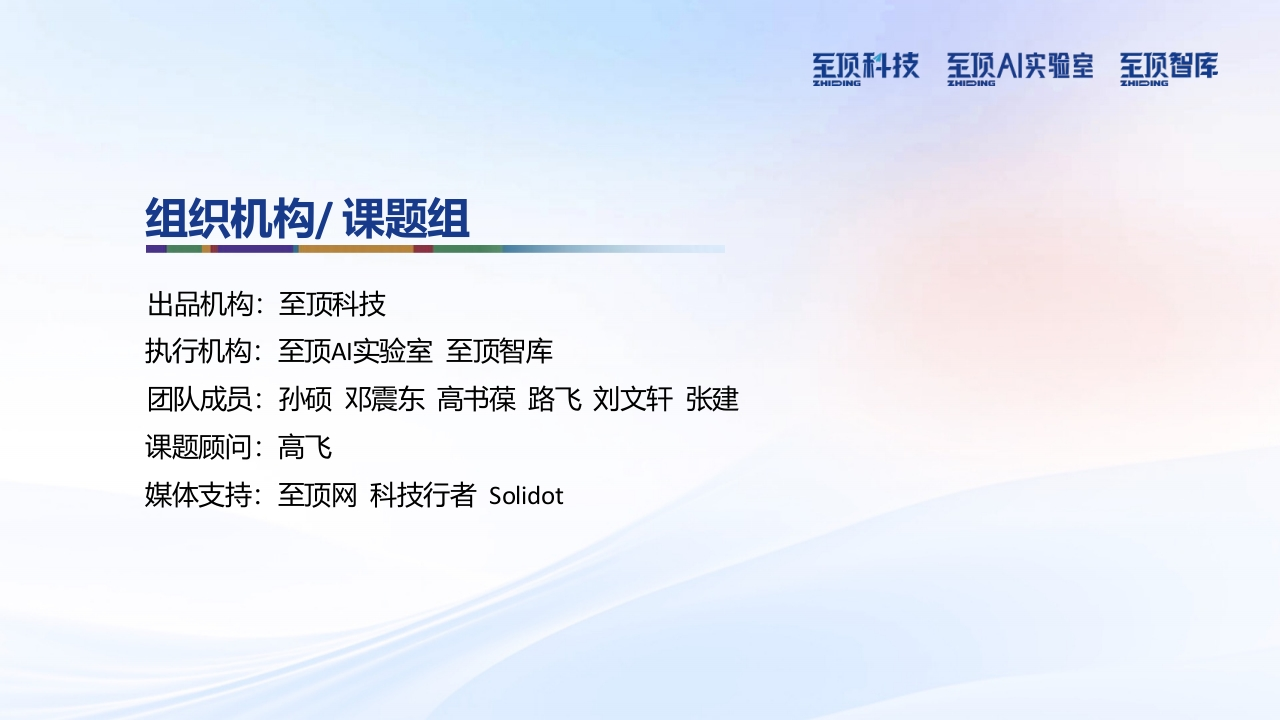 至顶科技 ZHIDING 至顶AI实验室 ZHIDING 至顶智库 ZHIDING

组织机构/ 课题组

出品机构：至顶科技

执行机构：至顶AI实验室 至顶智库

团队成员：孙硕 邓震东 高书葆 路飞 刘文轩 张建

课题顾问：高飞

媒体支持：至顶网 科技行者 Solidot